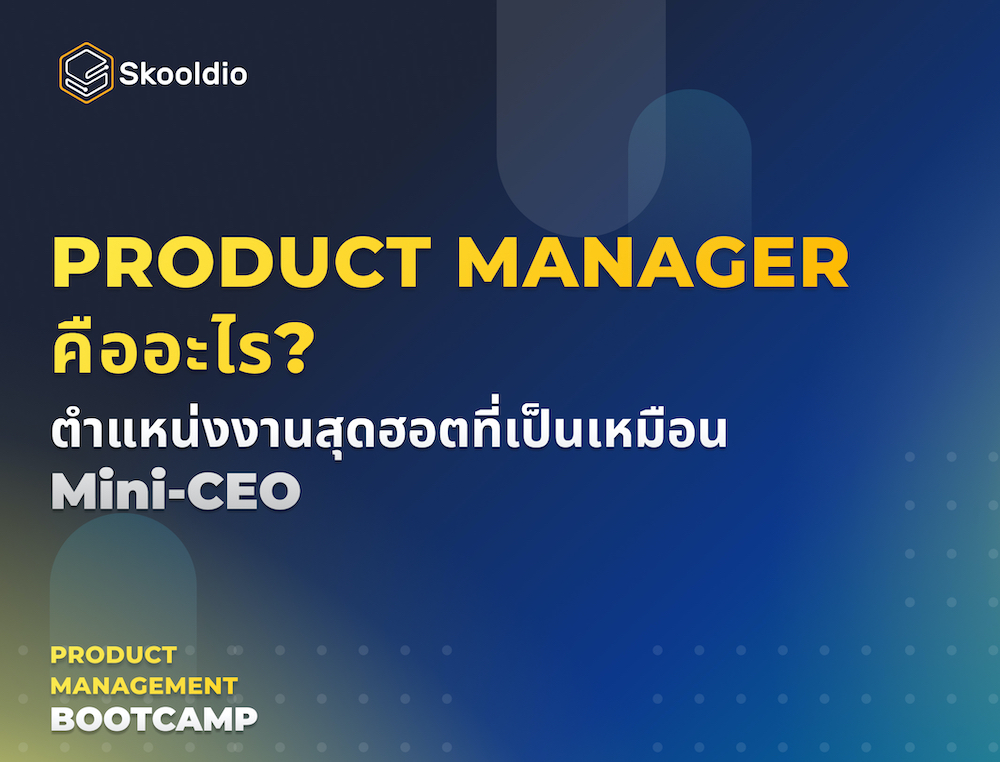 Skooldio

PRODUCT MANAGER
คืออะไร?
ตำแหน่งงานสุดฮอตที่เป็นเหมือน
Mini-CEO

PRODUCT
MANAGEMENT
BOOTCAMP